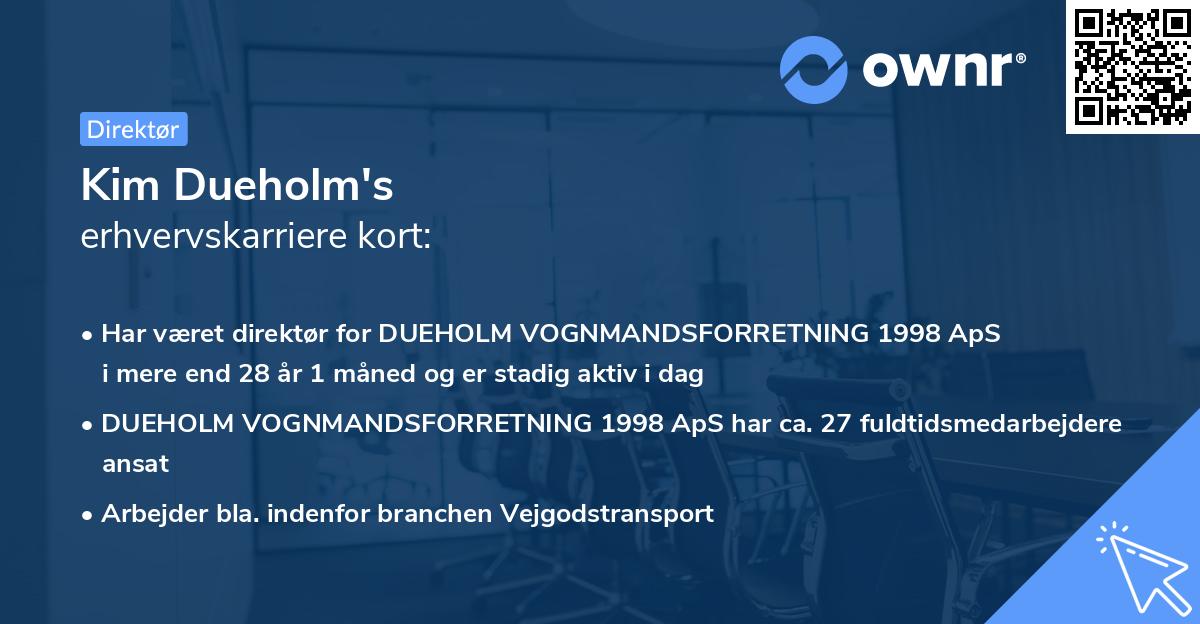 ownr®

Direktør

Kim Dueholm's
erhvervskarriere kort:

• Har været direktør for DUEHOLM VOGNMANDSFORRETNING 1998 ApS i mere end 28 år 1 måned og er stadig aktiv i dag

• DUEHOLM VOGNMANDSFORRETNING 1998 ApS har ca. 27 fuldtidsmedarbejdere ansat

• Arbejder bla. indenfor branchen Vejgodstransport